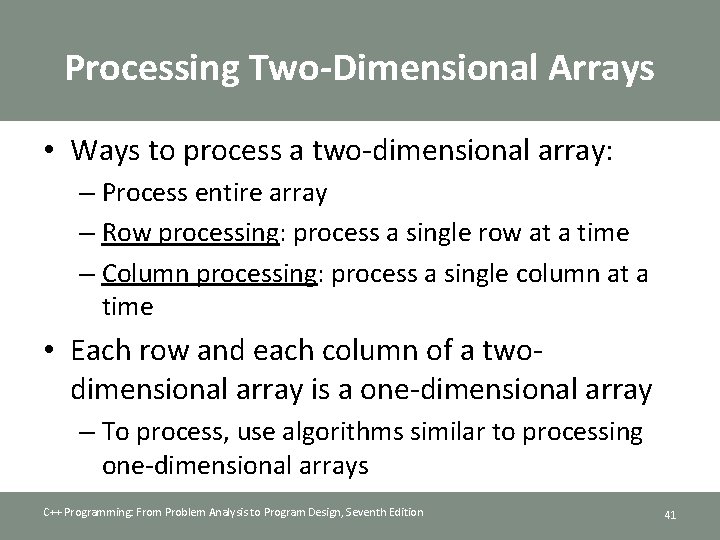 Processing Two-Dimensional Arrays

• Ways to process a two-dimensional array:
– Process entire array
– Row processing: process a single row at a time
– Column processing: process a single column at a time

• Each row and each column of a two-dimensional array is a one-dimensional array
– To process, use algorithms similar to processing one-dimensional arrays

C++ Programming: From Problem Analysis to Program Design, Seventh Edition

41